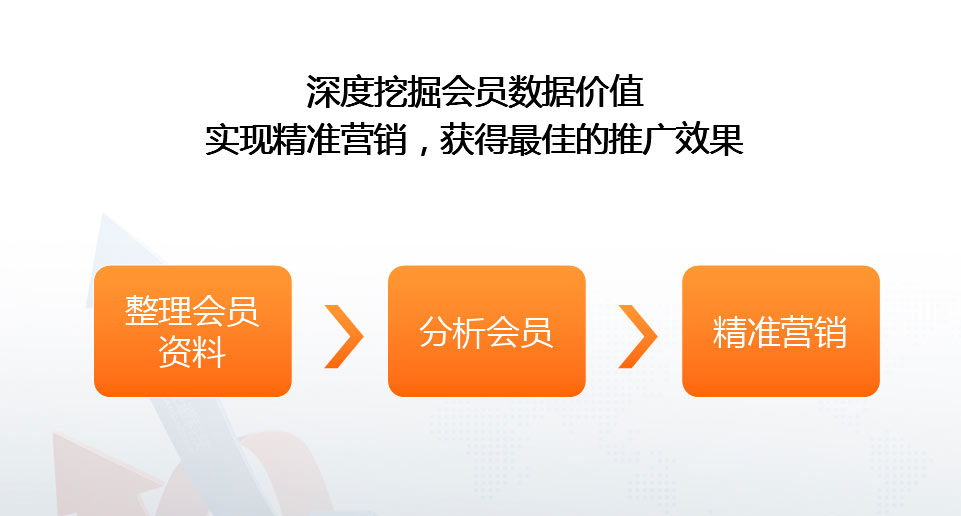 深度挖掘会员数据价值
实现精准营销，获得最佳的推广效果

整理会员资料

分析会员

精准营销